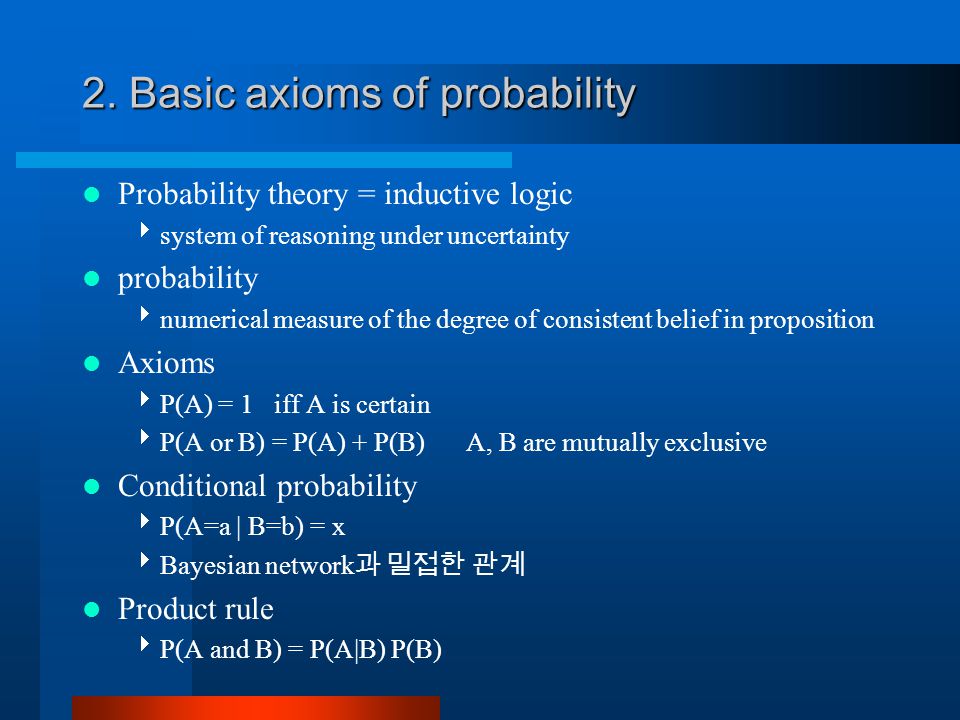 2. Basic axioms of probability

Probability theory = inductive logic

system of reasoning under uncertainty

probability

numerical measure of the degree of consistent belief in proposition

Axioms

$P(A) = 1$ iff A is certain

$P(A \text{ or } B) = P(A) + P(B)$ A, B are mutually exclusive

Conditional probability

$P(A=a \mid B=b) = x$

Bayesian network과 밀접한 관계

Product rule

$P(A \text{ and } B) = P(A|B) P(B)$